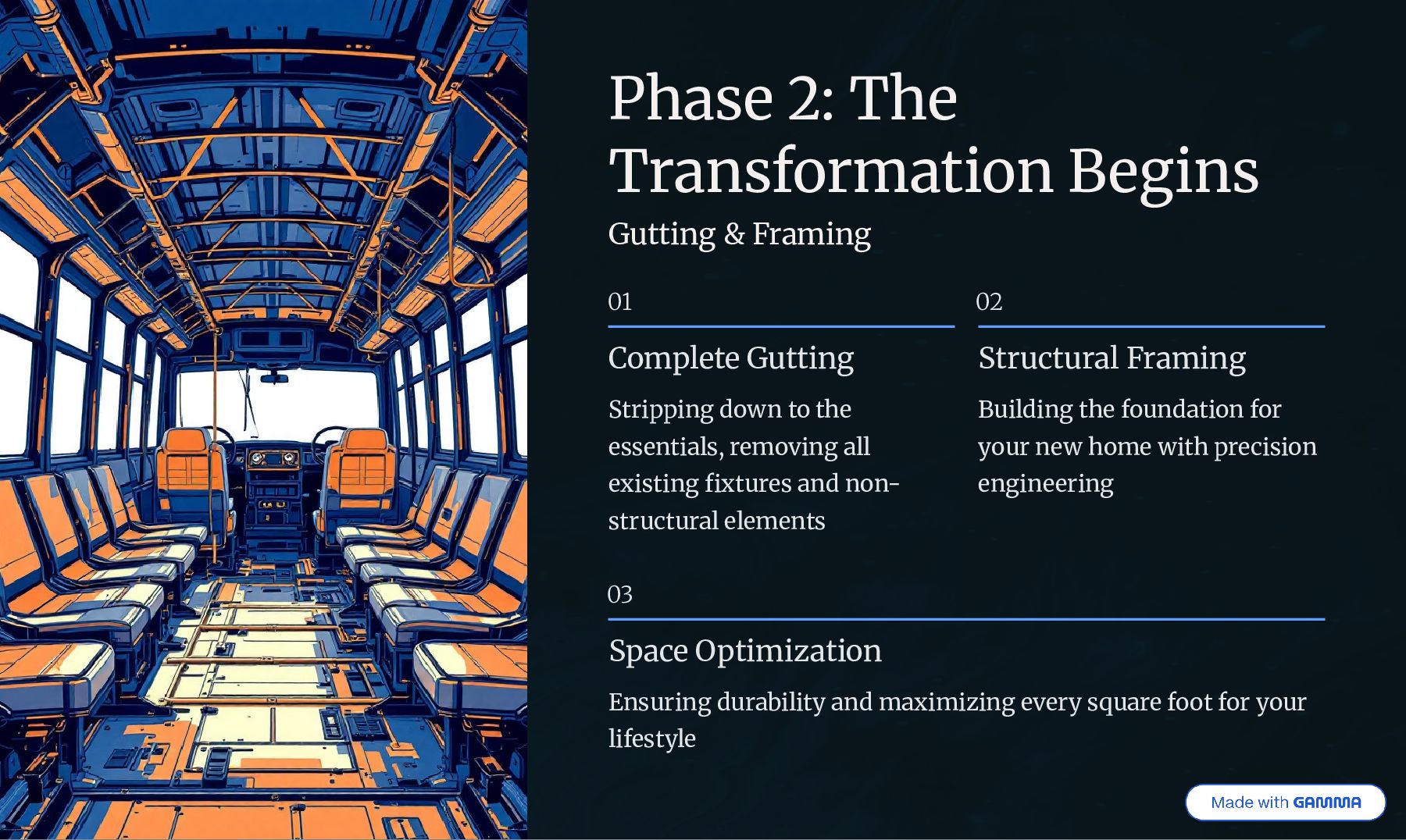 Phase 2: The Transformation Begins

Gutting & Framing

01

Complete Gutting

Stripping down to the essentials, removing all existing fixtures and non-structural elements

02

Structural Framing

Building the foundation for your new home with precision engineering

03

Space Optimization

Ensuring durability and maximizing every square foot for your lifestyle

Made with GAMMA